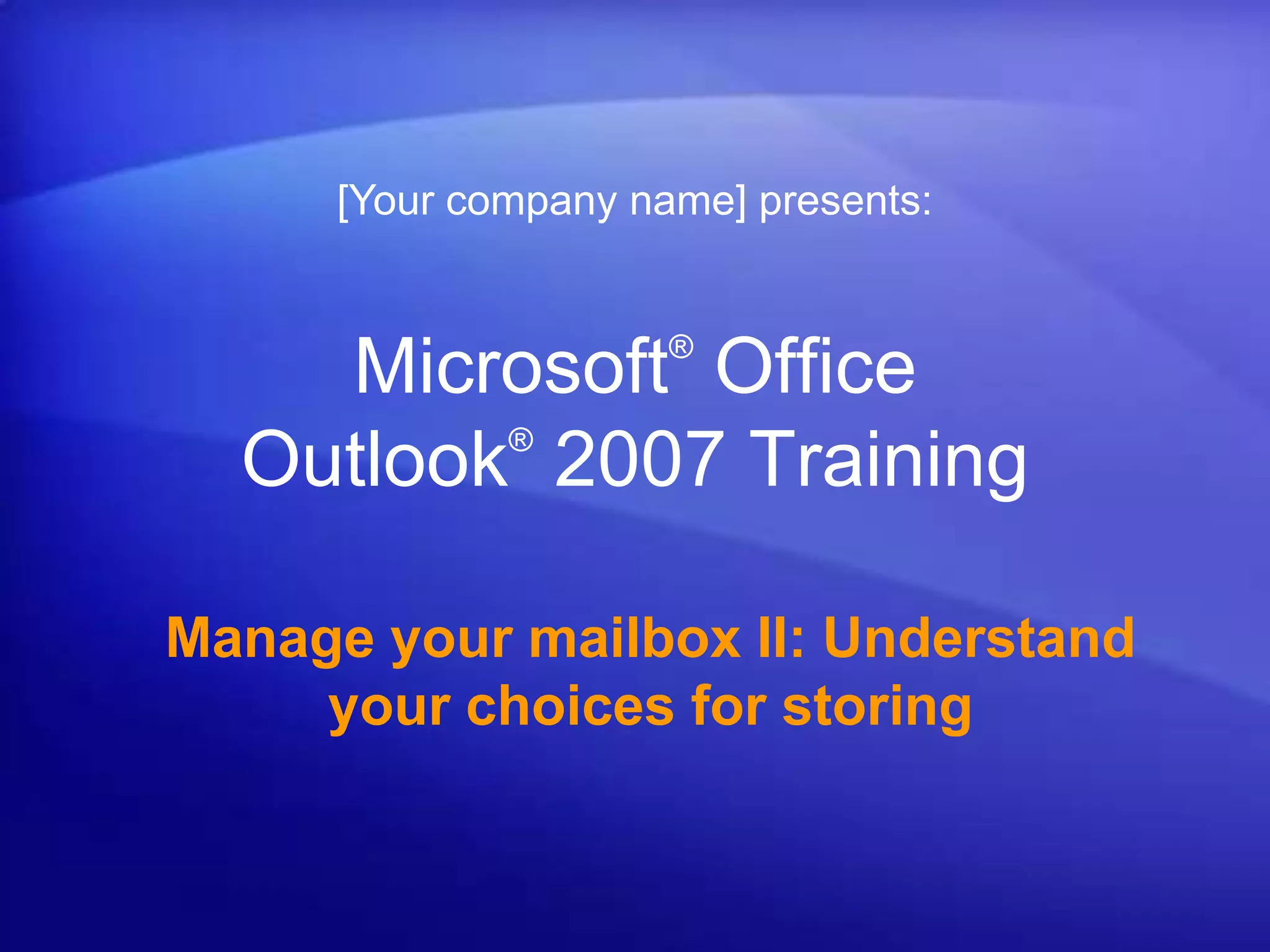 [Your company name] presents:

Microsoft® Office Outlook® 2007 Training

Manage your mailbox II: Understand your choices for storing